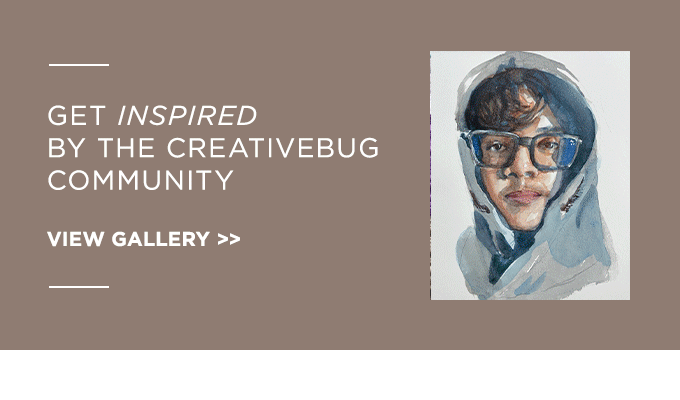 GET INSPIRED BY THE CREATIVEBUG COMMUNITY

VIEW GALLERY >>